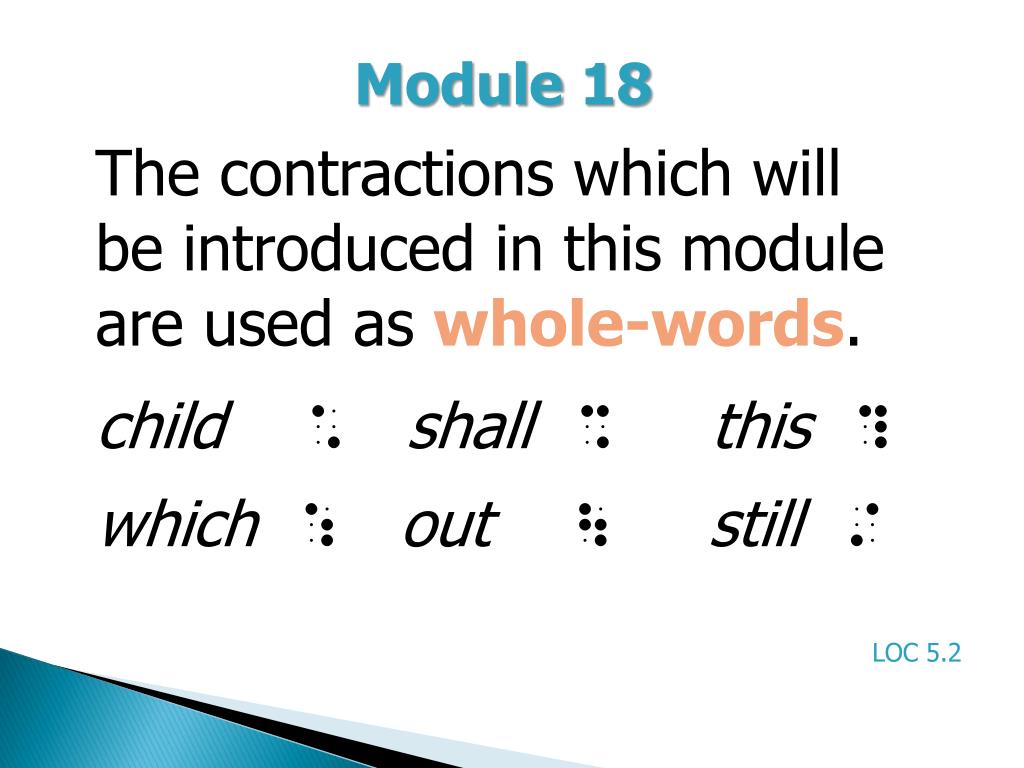 Module 18

The contractions which will be introduced in this module are used as whole-words.

child ⠡ shall ⠩ this ⠹
which ⠱ out ⠳ still ⠌

LOC 5.2